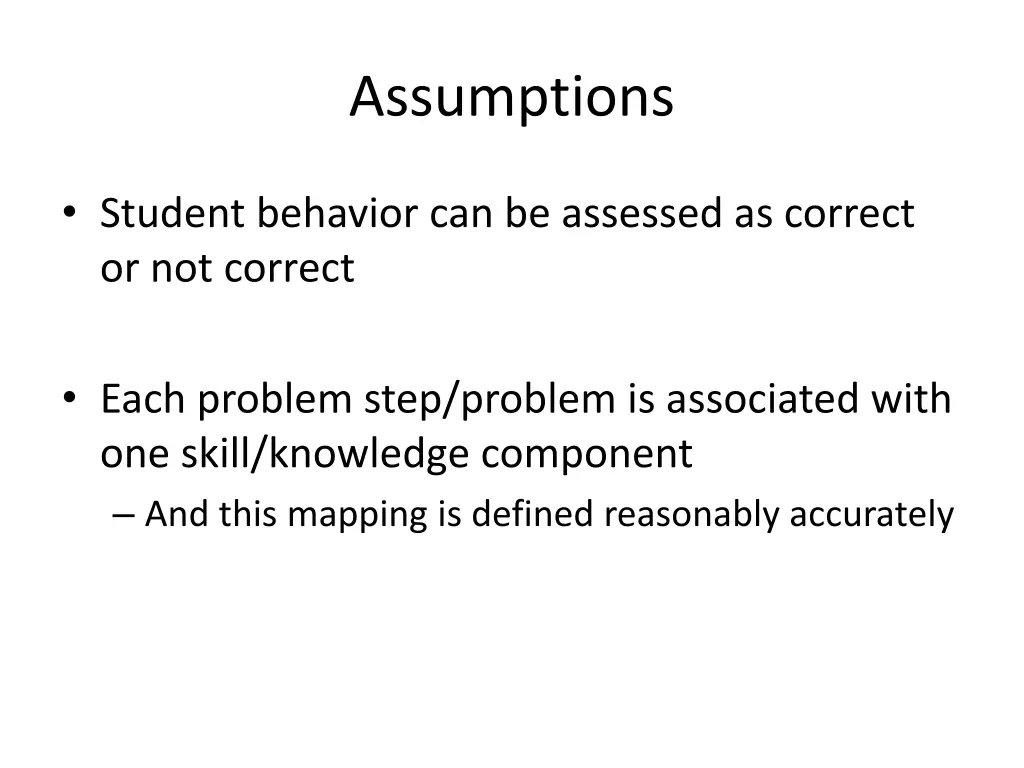 Assumptions

• Student behavior can be assessed as correct or not correct

• Each problem step/problem is associated with one skill/knowledge component
– And this mapping is defined reasonably accurately